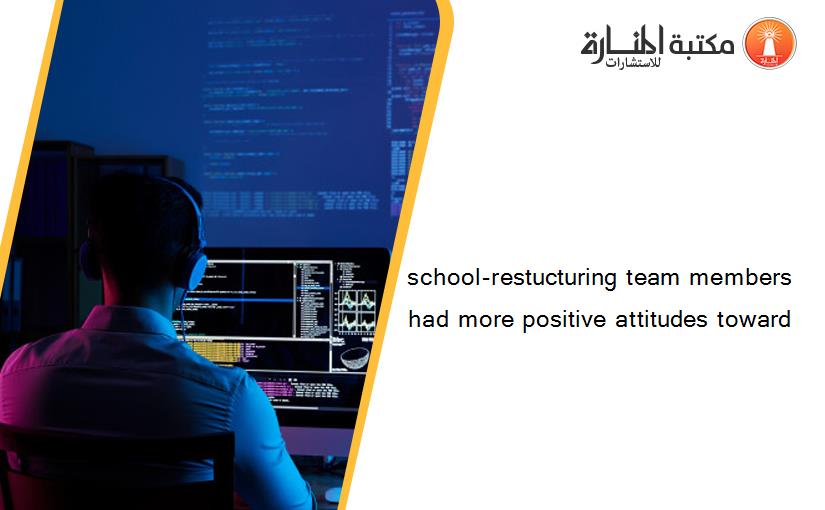 مكتبة المنارة للاستشارات

school-restucturing team members had more positive attitudes toward